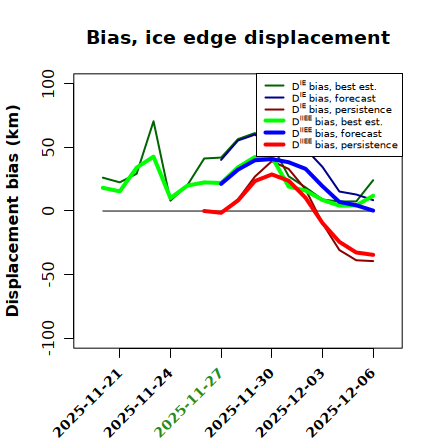 Bias, ice edge displacement

Displacement bias (km)

100
50
0
-50
-100

$D^{IE}$ bias, best est.
$D^{IE}$ bias, forecast
$D^{IE}$ bias, persistence
$D^{IIEE}$ bias, best est.
$D^{IIEE}$ bias, forecast
$D^{IIEE}$ bias, persistence

2025-11-21
2025-11-24
2025-11-27
2025-11-30
2025-12-03
2025-12-06